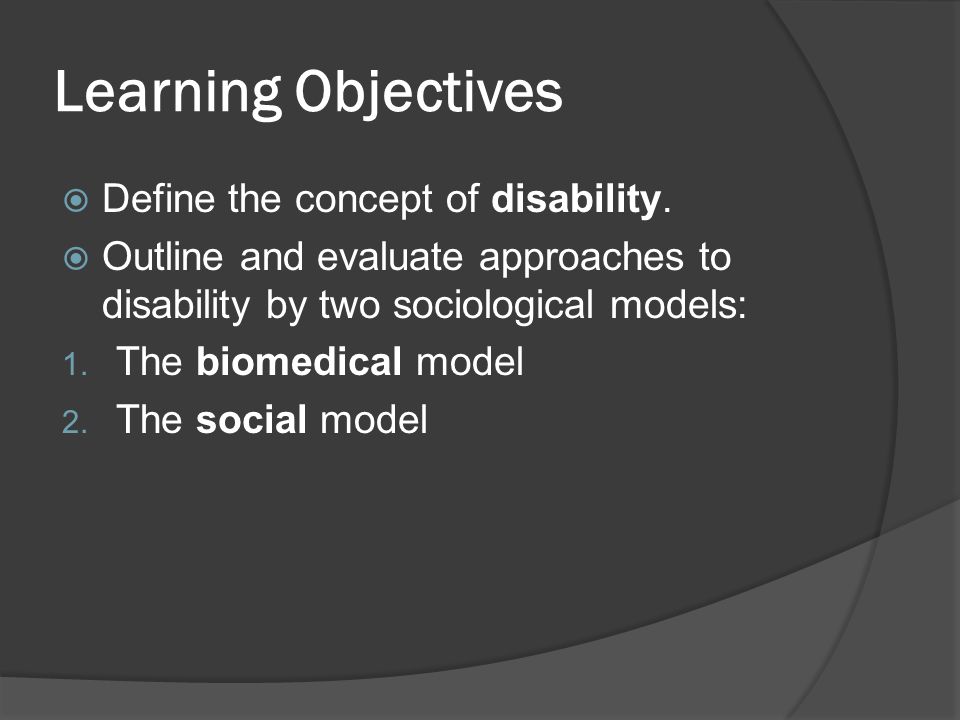 Learning Objectives

Define the concept of disability.

Outline and evaluate approaches to disability by two sociological models:

1. The biomedical model

2. The social model